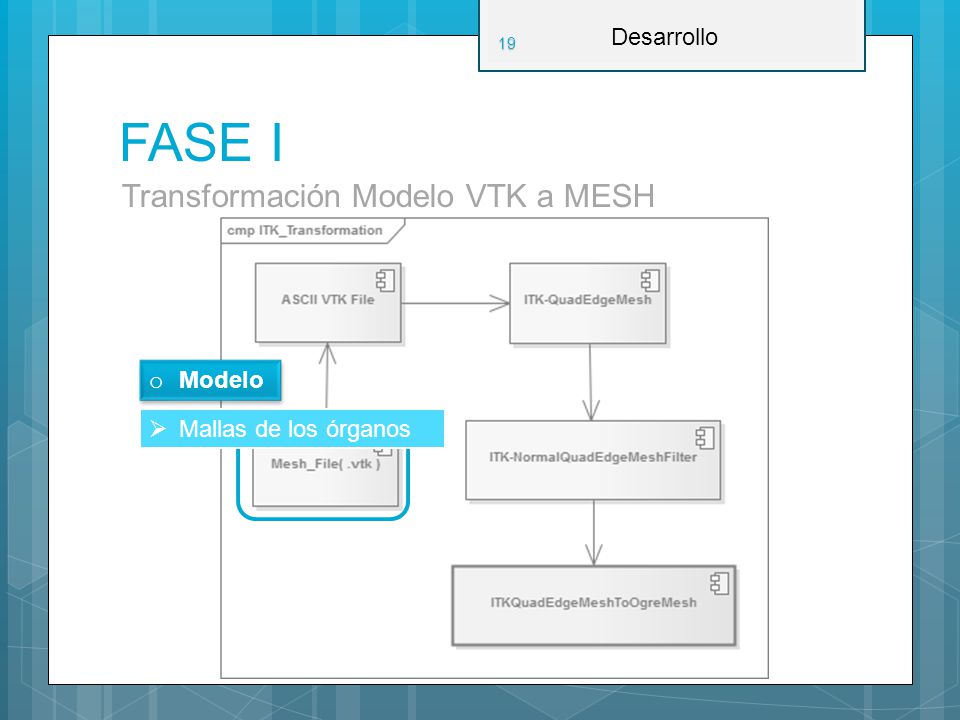 19

Desarrollo

FASE I

Transformación Modelo VTK a MESH

cmp ITK_Transformation

ASCII VTK File

ITK-QuadEdgeMesh

o Modelo

➢ Mallas de los órganos

Mesh_File( .vtk )

ITK-NormalQuadEdgeMeshFilter

ITKQuadEdgeMeshToOgreMesh